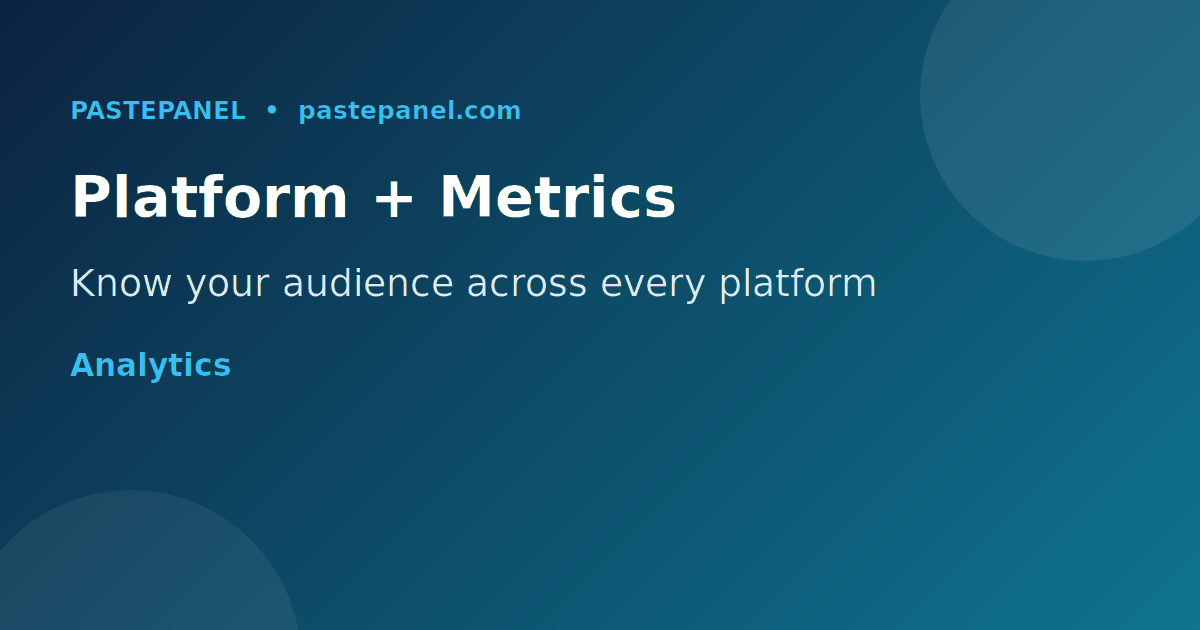 PASTEPANEL • pastepanel.com

Platform + Metrics

Know your audience across every platform

Analytics